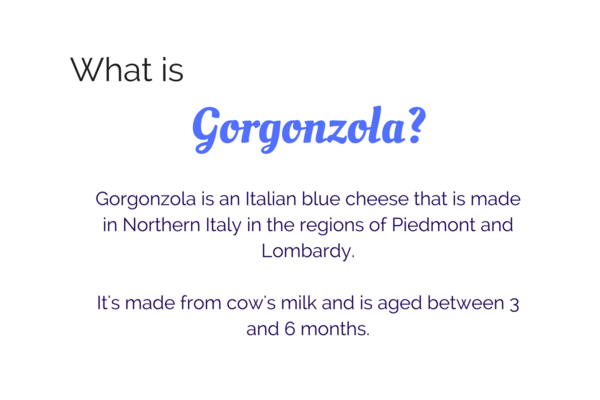 What is

Gorgonzola?

Gorgonzola is an Italian blue cheese that is made in Northern Italy in the regions of Piedmont and Lombardy.

It's made from cow's milk and is aged between 3 and 6 months.